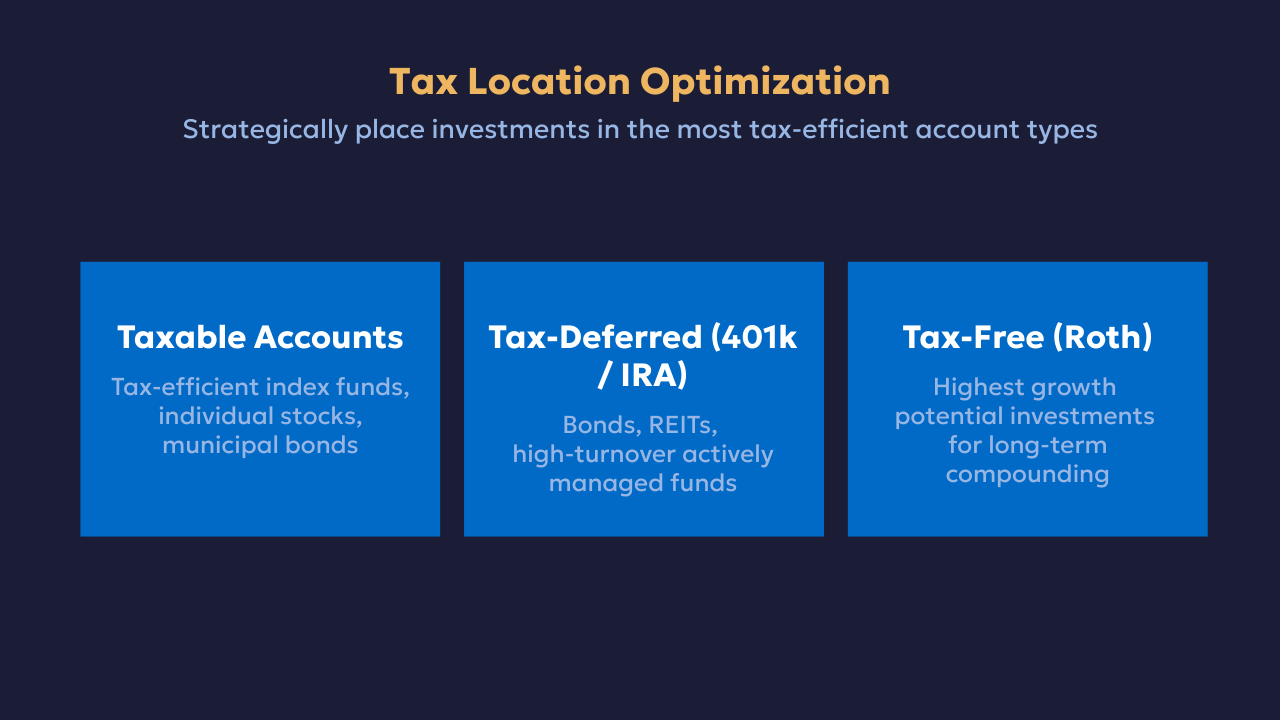 Tax Location Optimization

Strategically place investments in the most tax-efficient account types

Taxable Accounts

Tax-efficient index funds, individual stocks, municipal bonds

Tax-Deferred (401k / IRA)

Bonds, REITs, high-turnover actively managed funds

Tax-Free (Roth)

Highest growth potential investments for long-term compounding